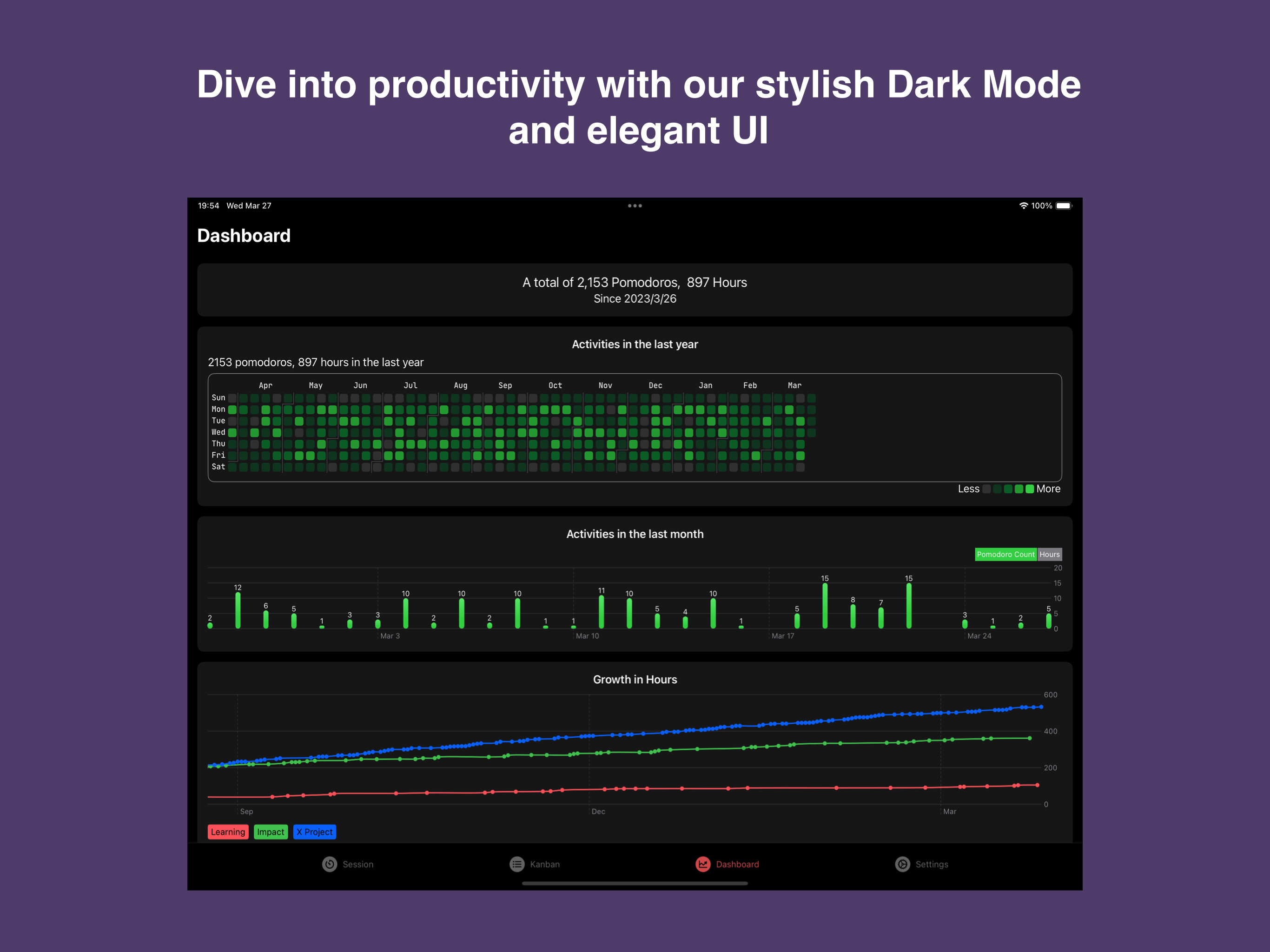 Dive into productivity with our stylish Dark Mode and elegant UI

19:54 Wed Mar 27

100%

Dashboard

A total of 2,153 Pomodoros, 897 Hours
Since 2023/3/26

Activities in the last year

2153 pomodoros, 897 hours in the last year

Apr May Jun Jul Aug Sep Oct Nov Dec Jan Feb Mar

Sun
Mon
Tue
Wed
Thu
Fri
Sat

Less More

Activities in the last month

Pomodoro Count Hours

2 12 6 5 1 3 3 10 2 10 2 10 1 1 11 10 5 4 10 1 5 15 8 7 15 3 1 2 5

20 15 10 5 0

Mar 3 Mar 10 Mar 17 Mar 24

Growth in Hours

600 400 200 0

Sep Dec Mar

Learning Impact X Project

Session Kanban Dashboard Settings